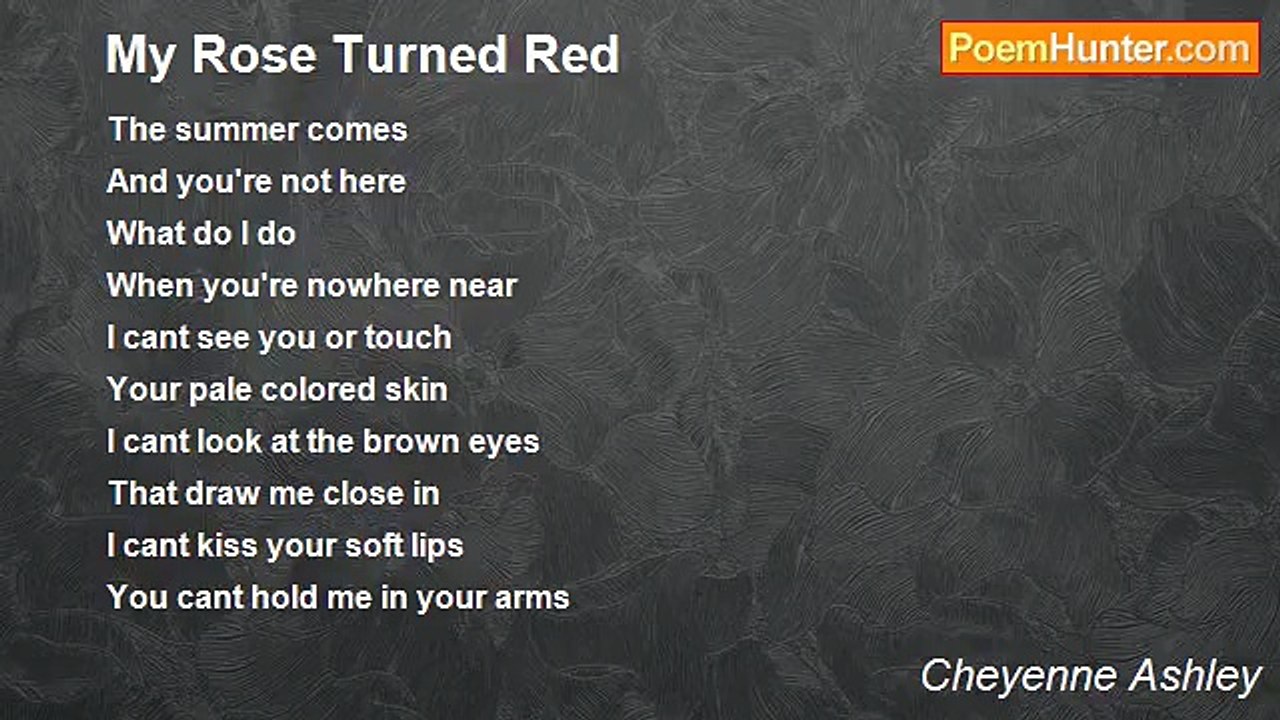 My Rose Turned Red

PoemHunter.com

The summer comes
And you're not here
What do I do
When you're nowhere near
I cant see you or touch
Your pale colored skin
I cant look at the brown eyes
That draw me close in
I cant kiss your soft lips
You cant hold me in your arms

Cheyenne Ashley